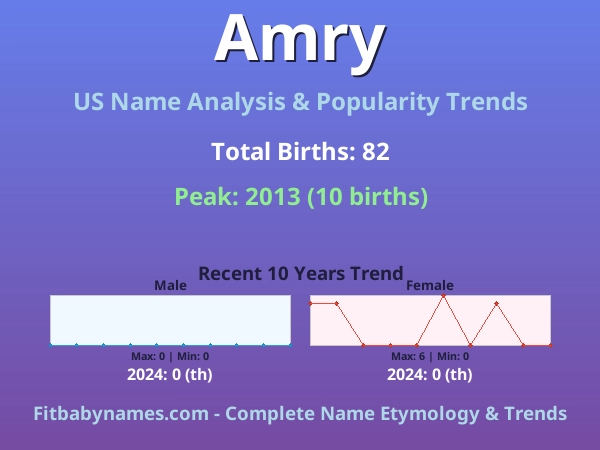 Amry

US Name Analysis & Popularity Trends

Total Births: 82

Peak: 2013 (10 births)

Recent 10 Years Trend

Male

Max: 0 | Min: 0

2024: 0 (th)

Female

Max: 6 | Min: 0

2024: 0 (th)

Fitbabynames.com - Complete Name Etymology & Trends